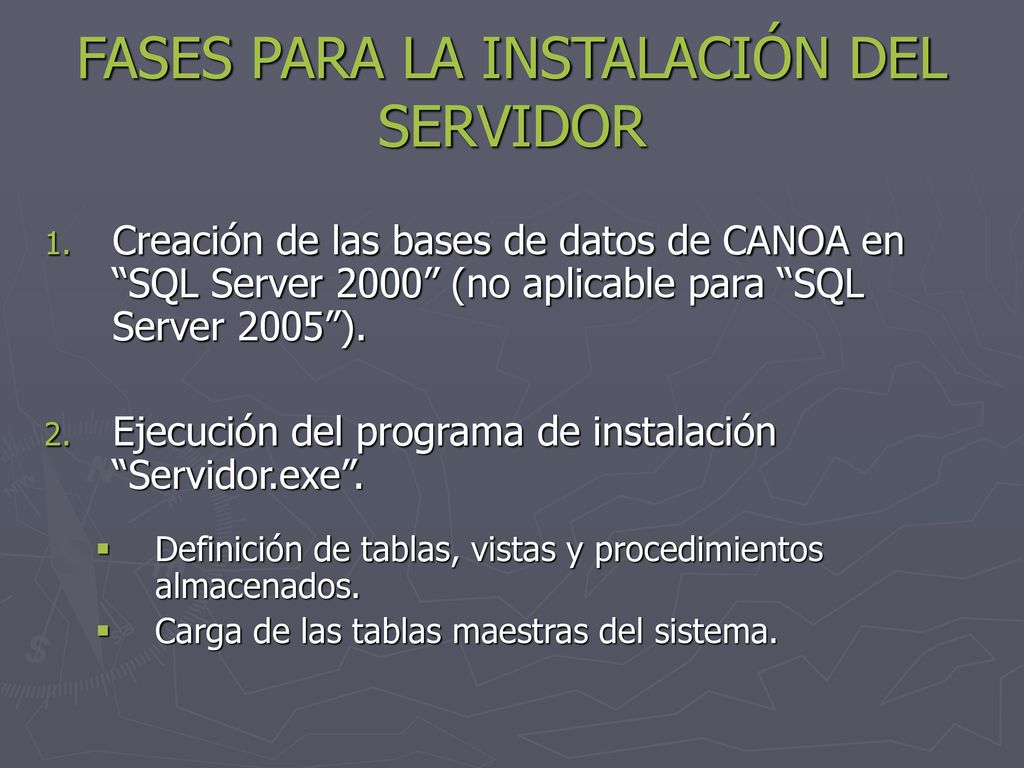 FASES PARA LA INSTALACIÓN DEL SERVIDOR

1. Creación de las bases de datos de CANOA en “SQL Server 2000” (no aplicable para “SQL Server 2005”).

2. Ejecución del programa de instalación “Servidor.exe”.

▪ Definición de tablas, vistas y procedimientos almacenados.
▪ Carga de las tablas maestras del sistema.